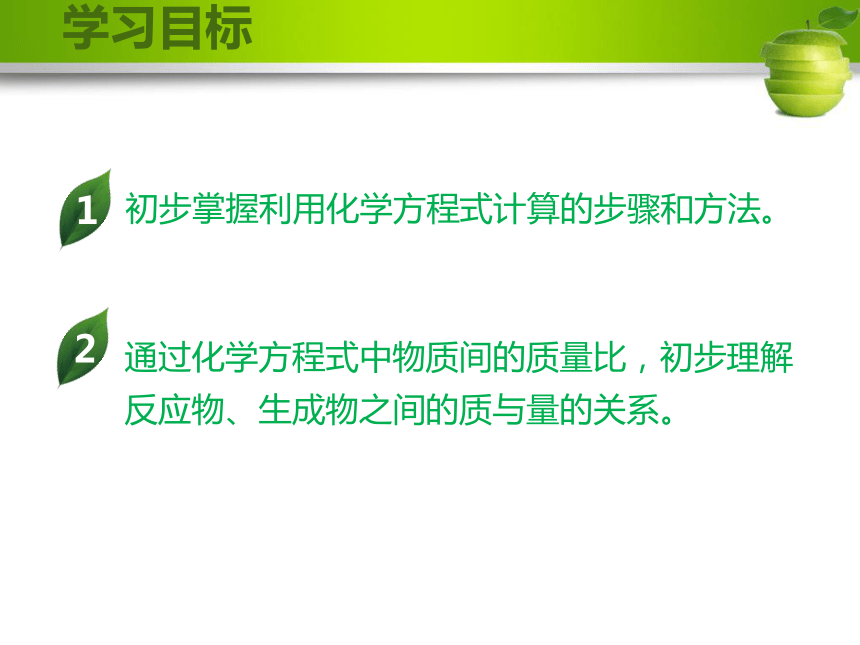 学习目标

1 初步掌握利用化学方程式计算的步骤和方法。

2 通过化学方程式中物质间的质量比，初步理解反应物、生成物之间的质与量的关系。